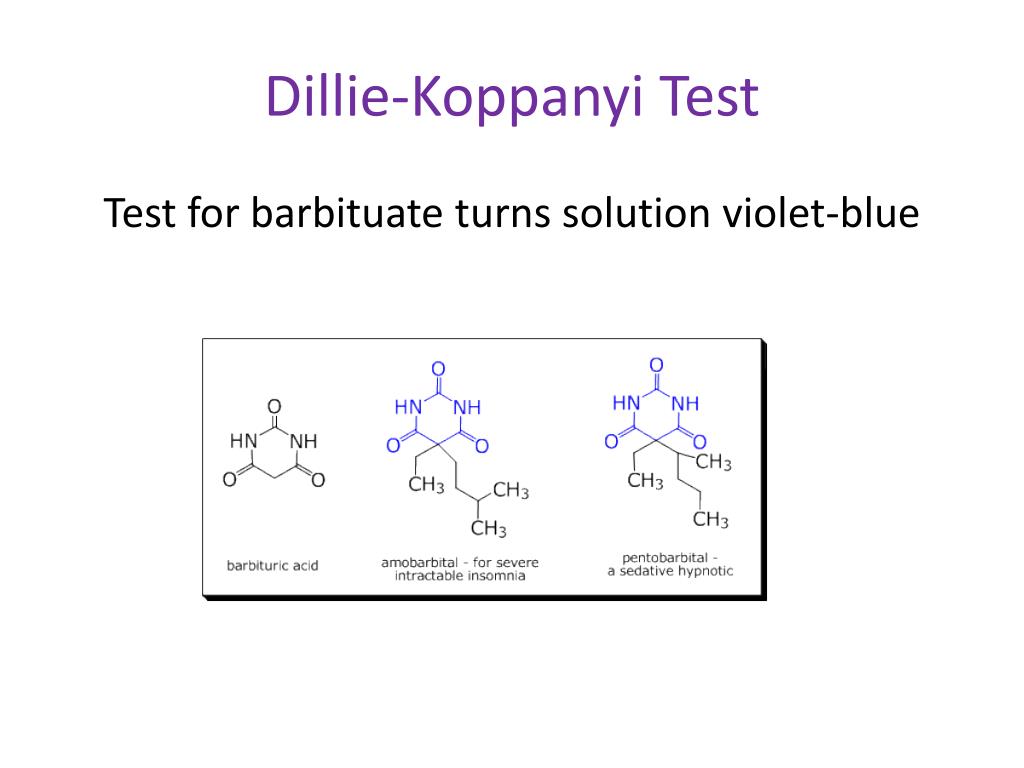 Dillie-Koppanyi Test

Test for barbituate turns solution violet-blue

O
HN NH
O O

barbituric acid

O
HN NH
O O
$CH_3$ $CH_3$
$CH_3$

amobarbital - for severe intractable insomnia

O
HN NH
O O
$CH_3$
$CH_3$
$CH_3$

pentobarbital - a sedative hypnotic